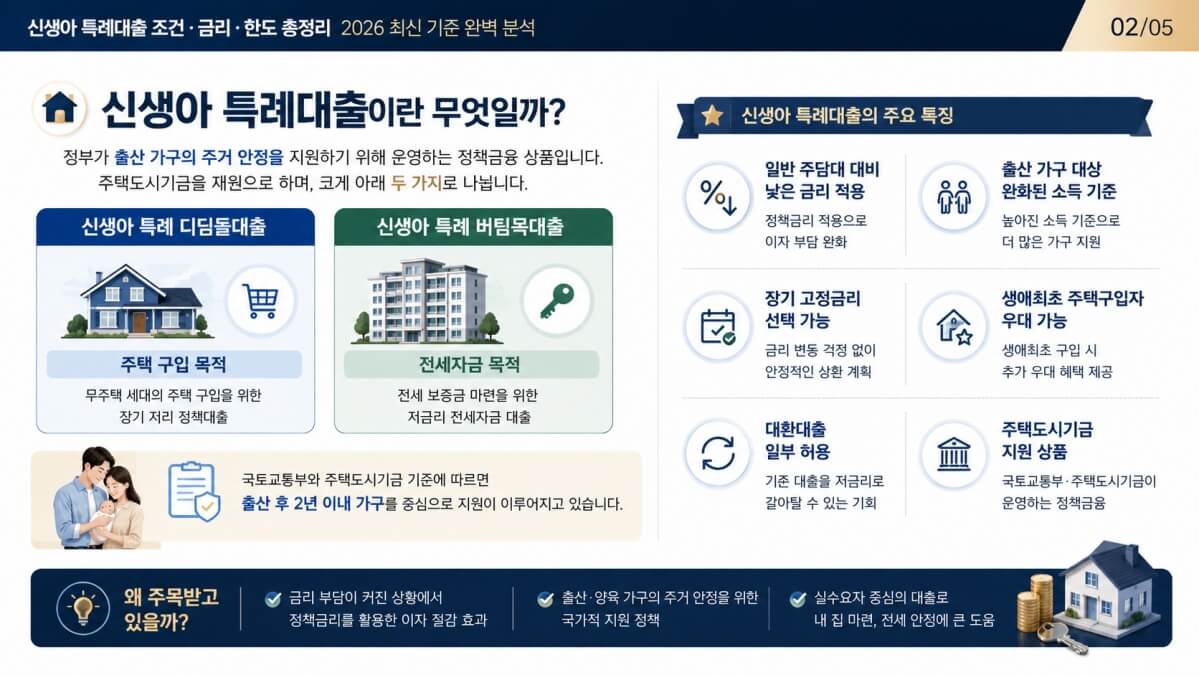 신생아 특례대출 조건 · 금리 · 한도 총정리 2026 최신 기준 완벽 분석

02/05

신생아 특례대출이란 무엇일까?

정부가 출산 가구의 주거 안정을 지원하기 위해 운영하는 정책금융 상품입니다. 주택도시기금을 재원으로 하며, 크게 아래 두 가지로 나뉩니다.

신생아 특례 디딤돌대출

주택 구입 목적

무주택 세대의 주택 구입을 위한 장기 저리 정책대출

신생아 특례 버팀목대출

전세자금 목적

전세 보증금 마련을 위한 저금리 전세자금 대출

국토교통부와 주택도시기금 기준에 따르면 출산 후 2년 이내 가구를 중심으로 지원이 이루어지고 있습니다.

신생아 특례대출의 주요 특징

일반 주담대 대비 낮은 금리 적용
정책금리 적용으로 이자 부담 완화

출산 가구 대상 완화된 소득 기준
높아진 소득 기준으로 더 많은 가구 지원

장기 고정금리 선택 가능
금리 변동 걱정 없이 안정적인 상환 계획

생애최초 주택구입자 우대 가능
생애최초 구입 시 추가 우대 혜택 제공

대환대출 일부 허용
기존 대출을 저금리로 갈아탈 수 있는 기회

주택도시기금 지원 상품
국토교통부·주택도시기금이 운영하는 정책금융

왜 주목받고 있을까?

금리 부담이 커진 상황에서 정책금리를 활용한 이자 절감 효과

출산·양육 가구의 주거 안정을 위한 국가적 지원 정책

실수요자 중심의 대출로 내 집 마련, 전세 안정에 큰 도움